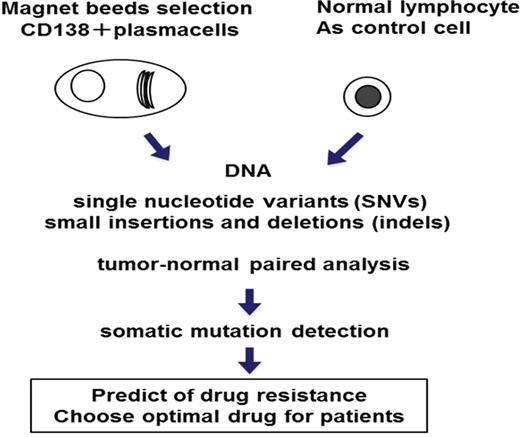 Magnet beeds selection
CD138＋plasmacells

Normal lymphocyte
As control cell

DNA

single nucleotide variants (SNVs)
small insertions and deletions (indels)

tumor-normal paired analysis

somatic mutation detection

Predict of drug resistance
Choose optimal drug for patients